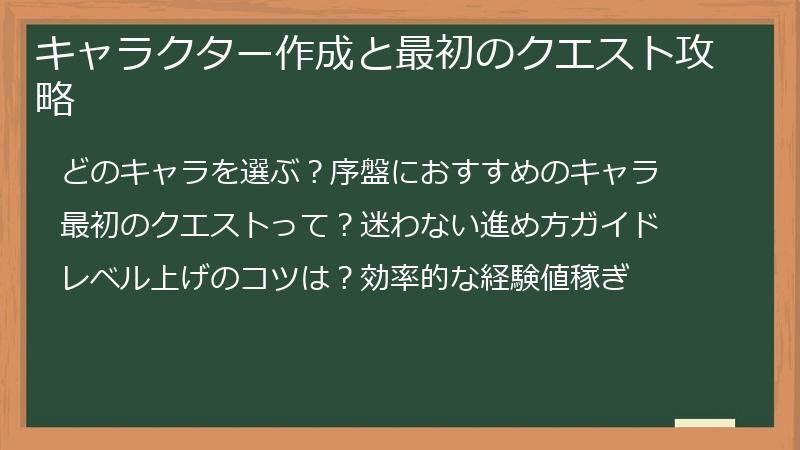 キャラクター作成と最初のクエスト攻略

どのキャラを選ぶ？序盤におすすめのキャラ

最初のクエストって？迷わない進め方ガイド

レベル上げのコツは？効率的な経験値稼ぎ